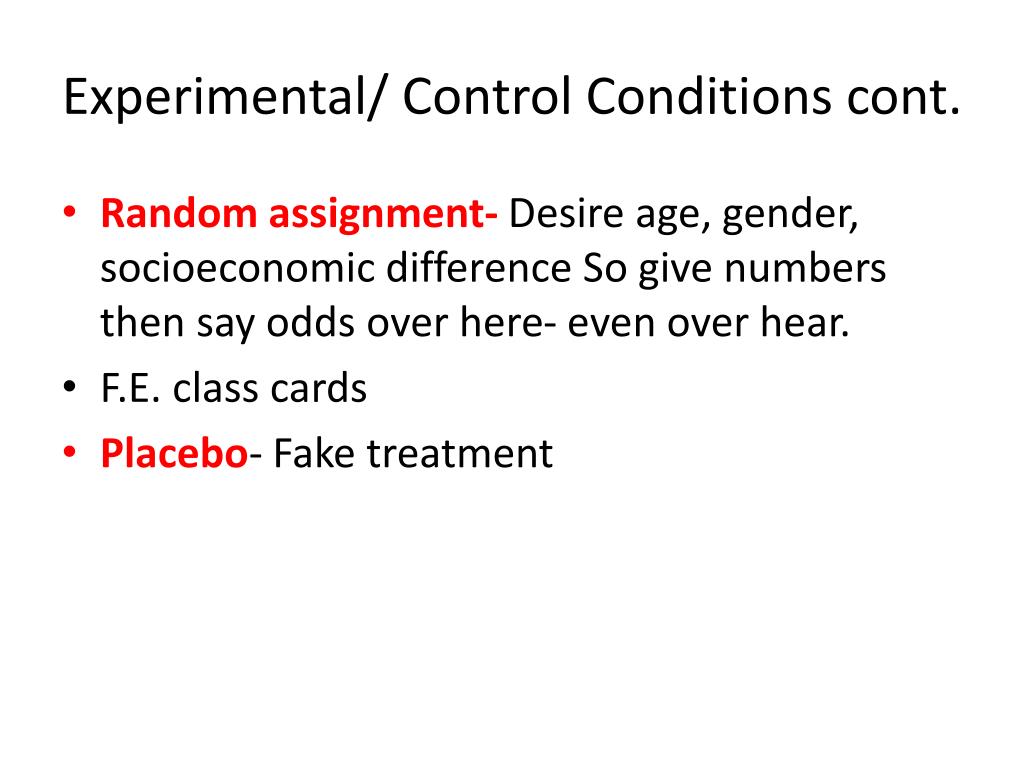 Experimental/ Control Conditions cont.

• Random assignment- Desire age, gender, socioeconomic difference So give numbers then say odds over here- even over hear.
• F.E. class cards
• Placebo- Fake treatment